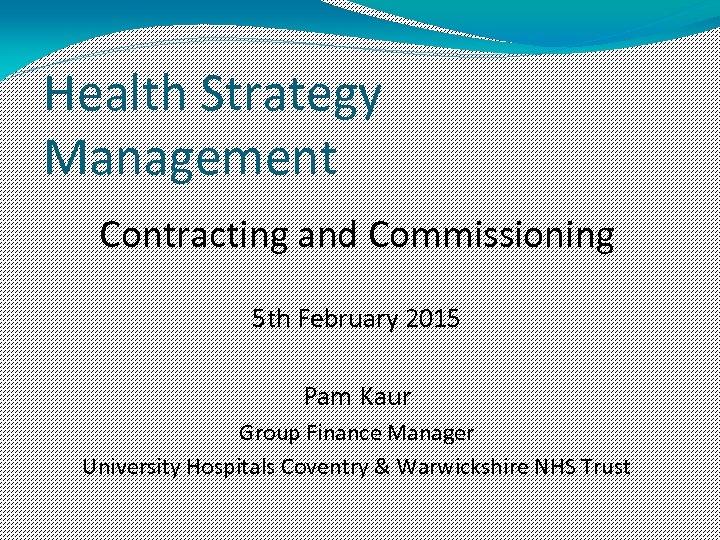 Health Strategy Management

Contracting and Commissioning

5th February 2015

Pam Kaur
Group Finance Manager
University Hospitals Coventry & Warwickshire NHS Trust